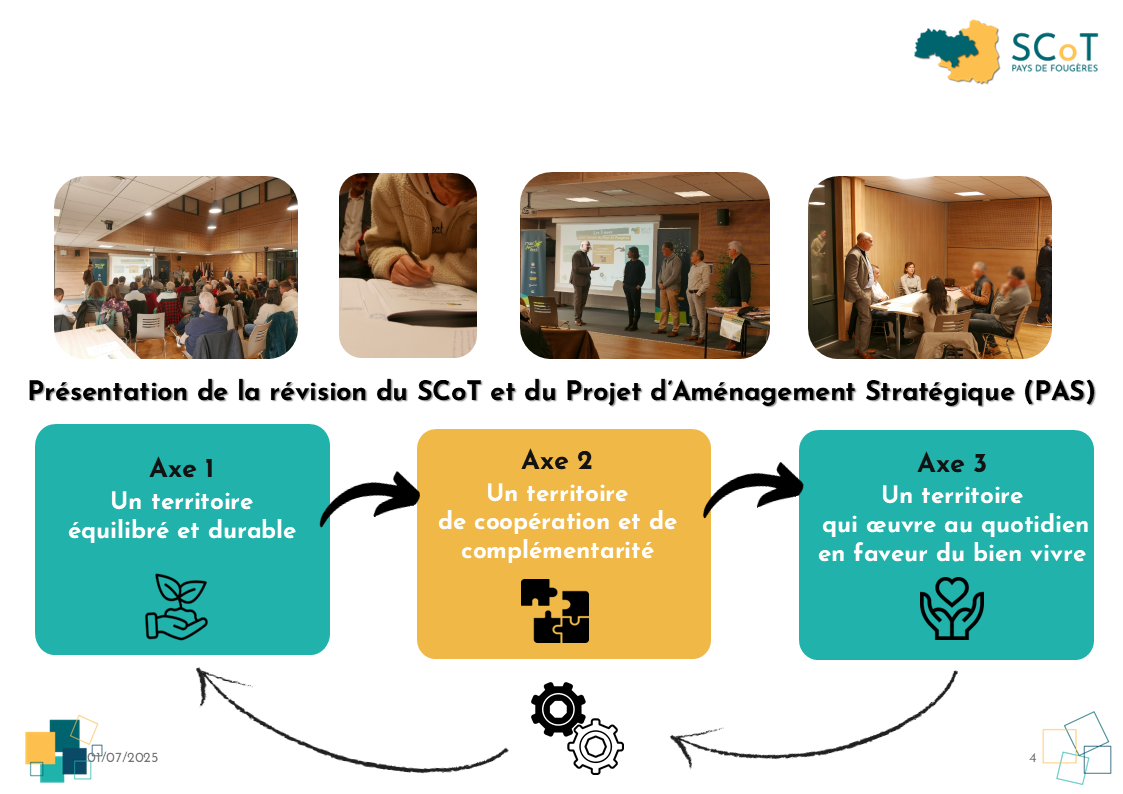 SCoT
PAYS DE FOUGÈRES

Présentation de la révision du SCoT et du Projet d'Aménagement Stratégique (PAS)

Axe 1
Un territoire équilibré et durable

Axe 2
Un territoire de coopération et de complémentarité

Axe 3
Un territoire qui œuvre au quotidien en faveur du bien vivre

01/07/2025

4